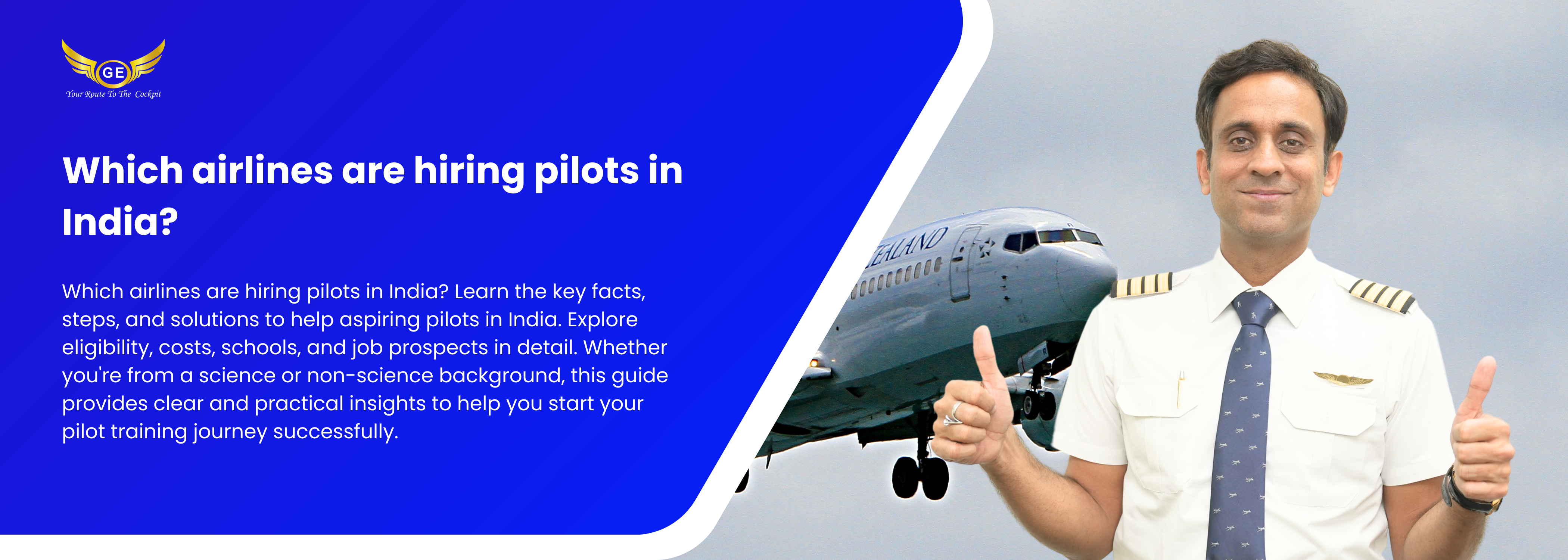 GE
Your Route To The Cockpit

Which airlines are hiring pilots in India?

Which airlines are hiring pilots in India? Learn the key facts, steps, and solutions to help aspiring pilots in India. Explore eligibility, costs, schools, and job prospects in detail. Whether you're from a science or non-science background, this guide provides clear and practical insights to help you start your pilot training journey successfully.

EALAND